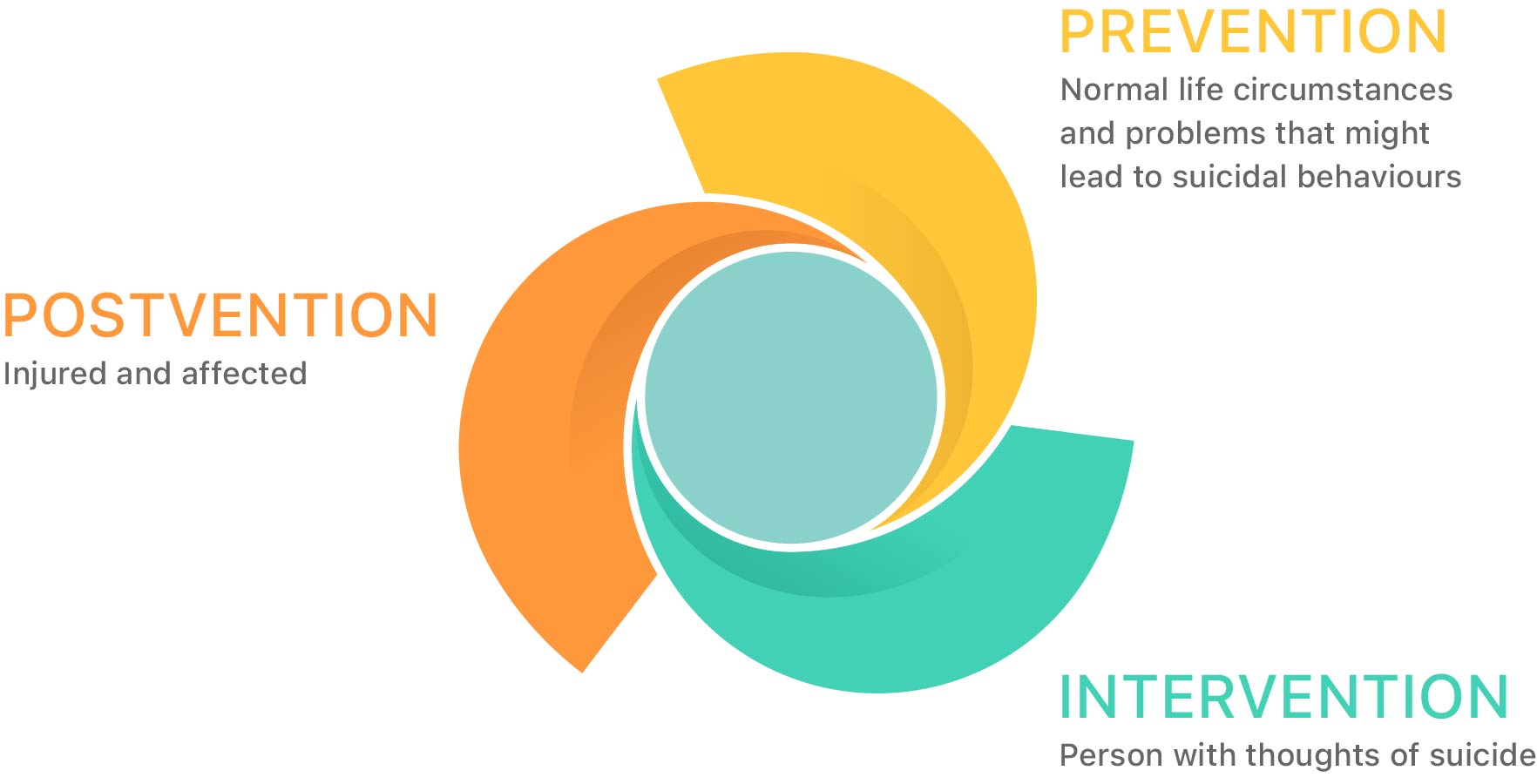 PREVENTION
Normal life circumstances and problems that might lead to suicidal behaviours

POSTVENTION
Injured and affected

INTERVENTION
Person with thoughts of suicide